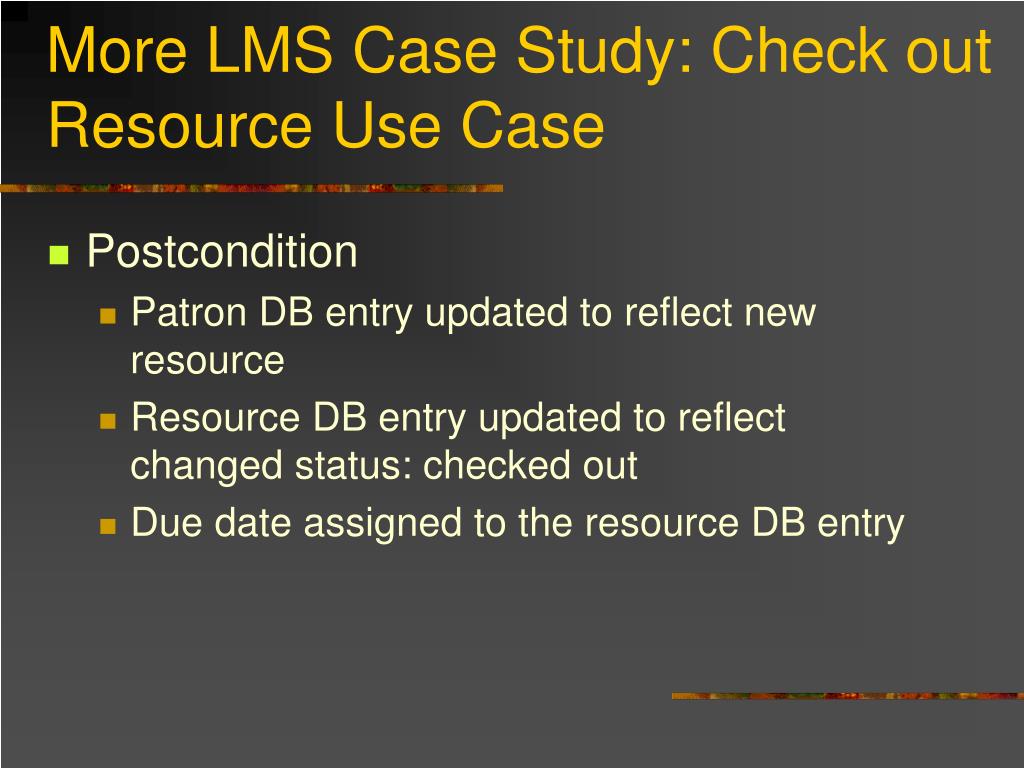 More LMS Case Study: Check out Resource Use Case

Postcondition

Patron DB entry updated to reflect new resource

Resource DB entry updated to reflect changed status: checked out

Due date assigned to the resource DB entry